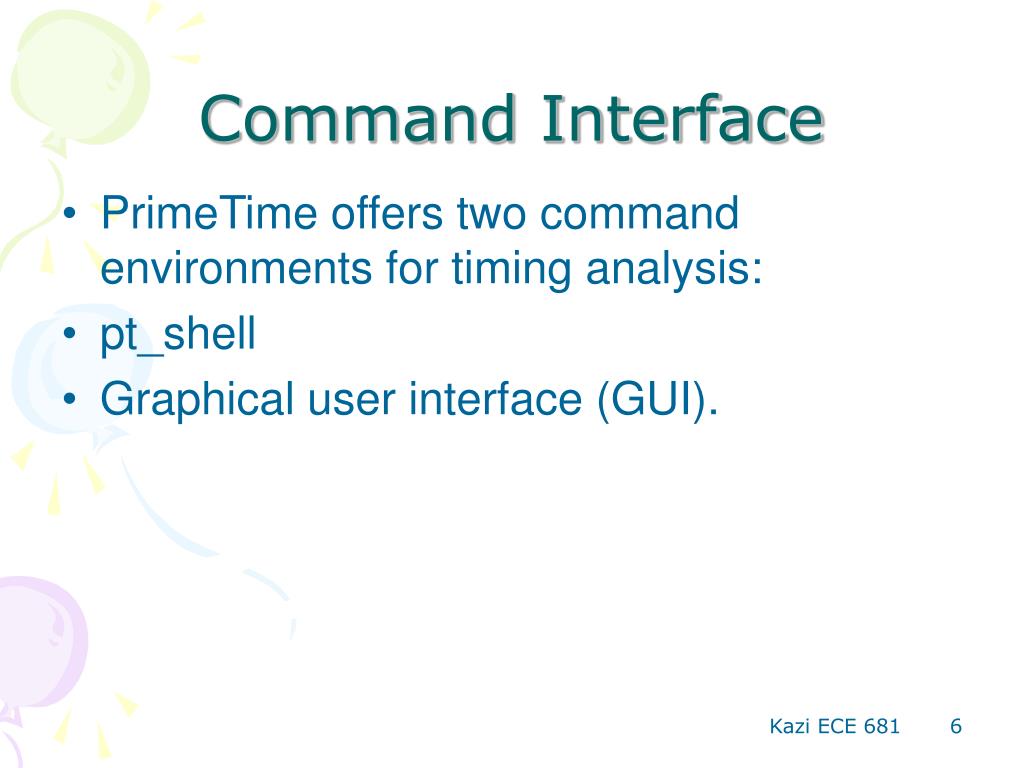 Command Interface

• PrimeTime offers two command environments for timing analysis:
• pt_shell
• Graphical user interface (GUI).

Kazi ECE 681 6